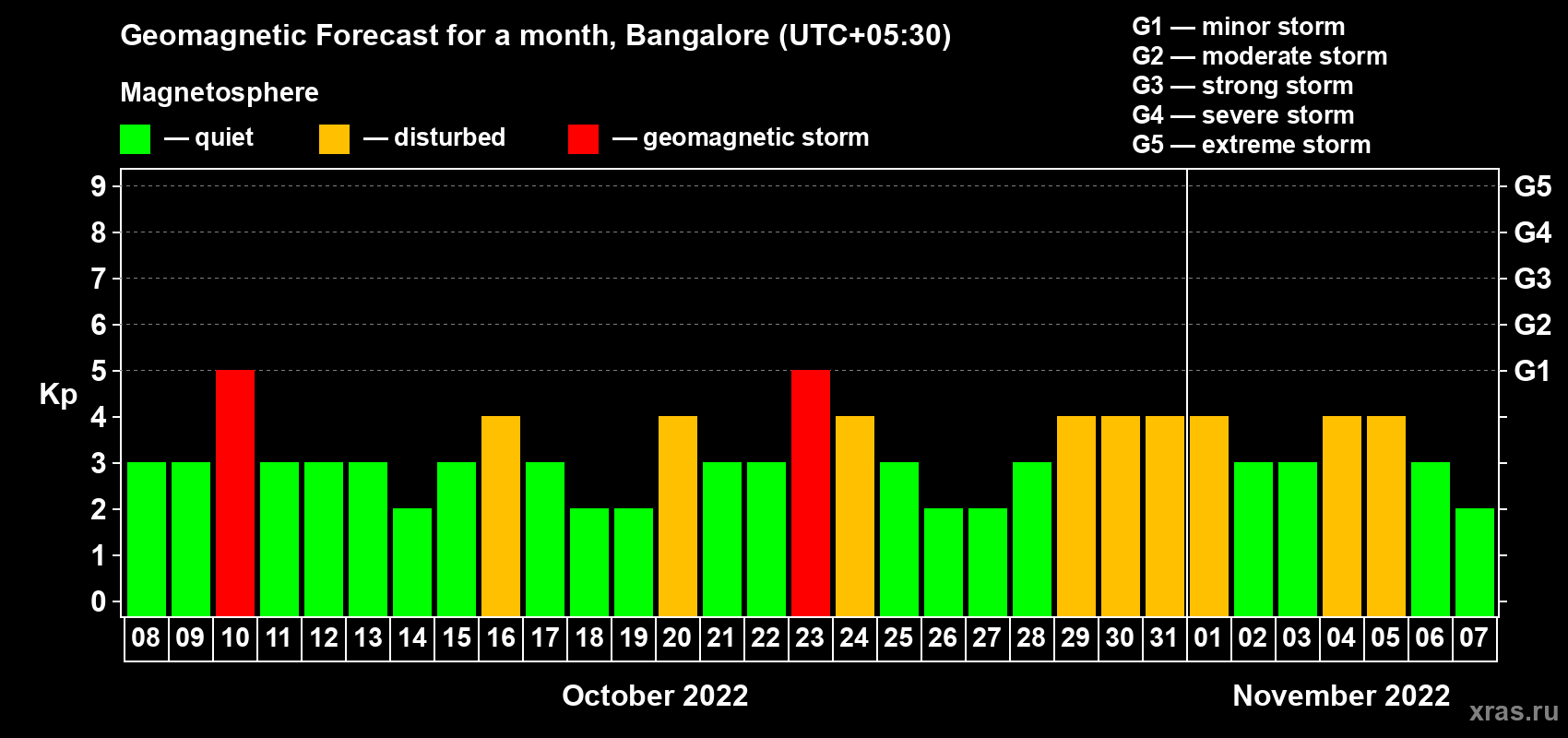 Geomagnetic Forecast for a month, Bangalore (UTC+05:30)

Magnetosphere

— quiet — disturbed — geomagnetic storm

G1 — minor storm
G2 — moderate storm
G3 — strong storm
G4 — severe storm
G5 — extreme storm

Kp

9
8
7
6
5
4
3
2
1
0

G5
G4
G3
G2
G1

08 09 10 11 12 13 14 15 16 17 18 19 20 21 22 23 24 25 26 27 28 29 30 31 01 02 03 04 05 06 07

October 2022

November 2022

xras.ru